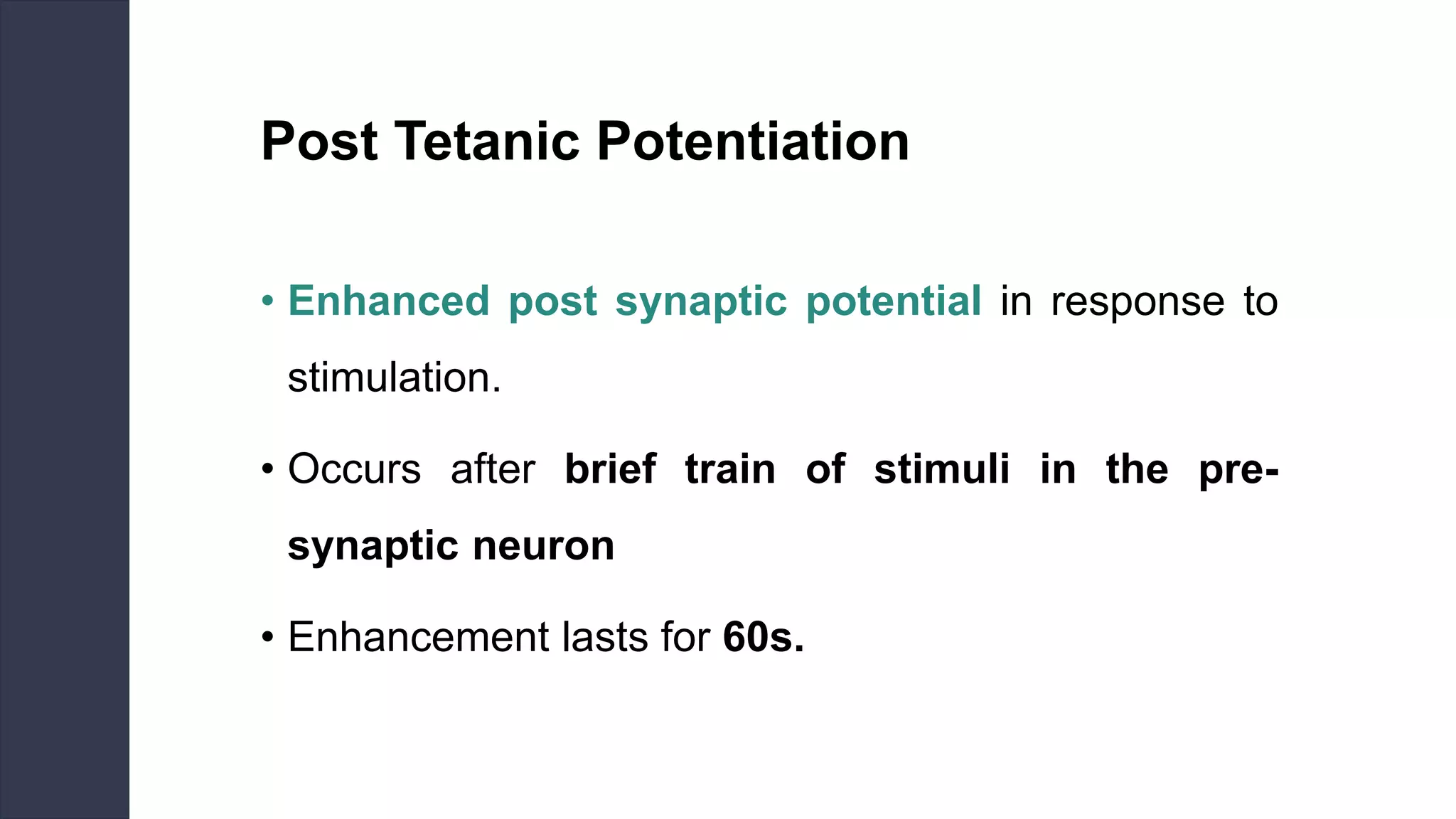 Post Tetanic Potentiation

• Enhanced post synaptic potential in response to stimulation.

• Occurs after brief train of stimuli in the pre-synaptic neuron

• Enhancement lasts for 60s.